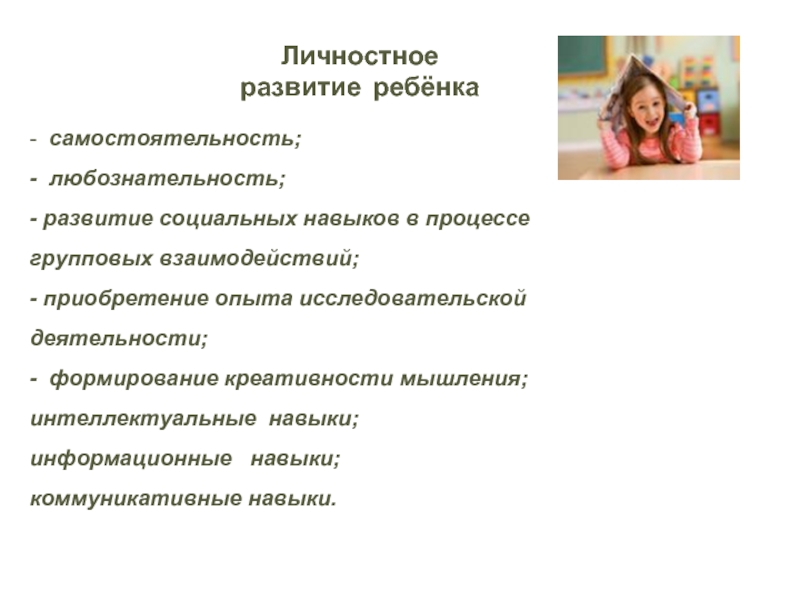 Личностное
развитие ребёнка

- самостоятельность;

- любознательность;

- развитие социальных навыков в процессе групповых взаимодействий;

- приобретение опыта исследовательской деятельности;

- формирование креативности мышления;

интеллектуальные навыки;

информационные навыки;

коммуникативные навыки.